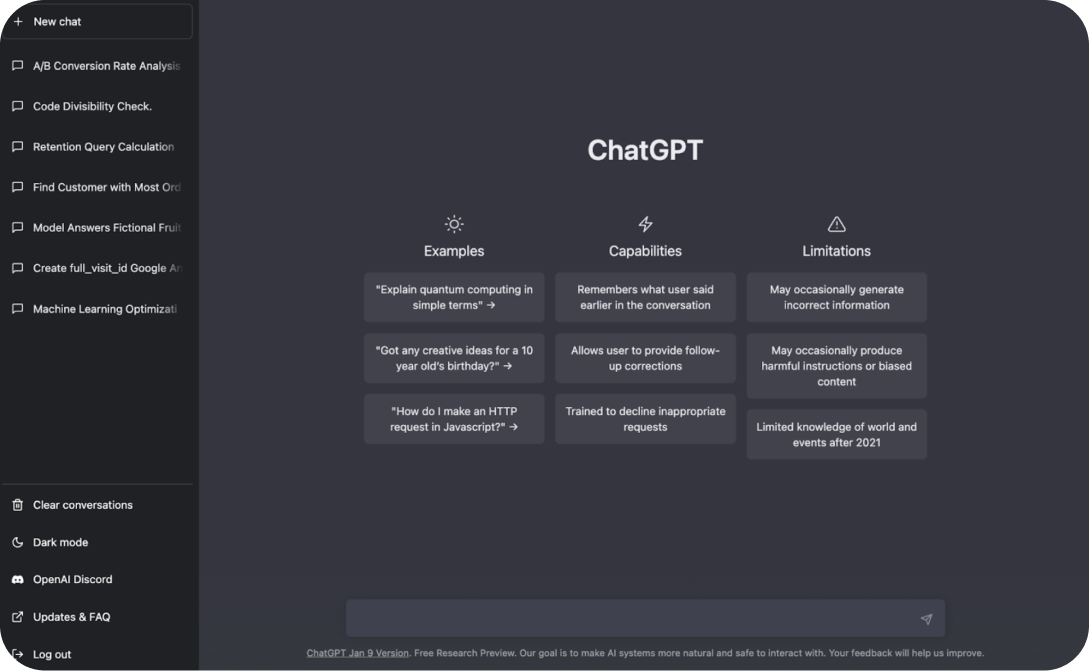 + New chat

A/B Conversion Rate Analysis

Code Divisibility Check.

Retention Query Calculation

Find Customer with Most Ord

Model Answers Fictional Fruit

Create full_visit_id Google An

Machine Learning Optimizati

Clear conversations

Dark mode

OpenAI Discord

Updates & FAQ

Log out

ChatGPT

Examples

"Explain quantum computing in simple terms" →

"Got any creative ideas for a 10 year old's birthday?" →

"How do I make an HTTP request in Javascript?" →

Capabilities

Remembers what user said earlier in the conversation

Allows user to provide follow-up corrections

Trained to decline inappropriate requests

Limitations

May occasionally generate incorrect information

May occasionally produce harmful instructions or biased content

Limited knowledge of world and events after 2021

ChatGPT Jan 9 Version. Free Research Preview. Our goal is to make AI systems more natural and safe to interact with. Your feedback will help us improve.